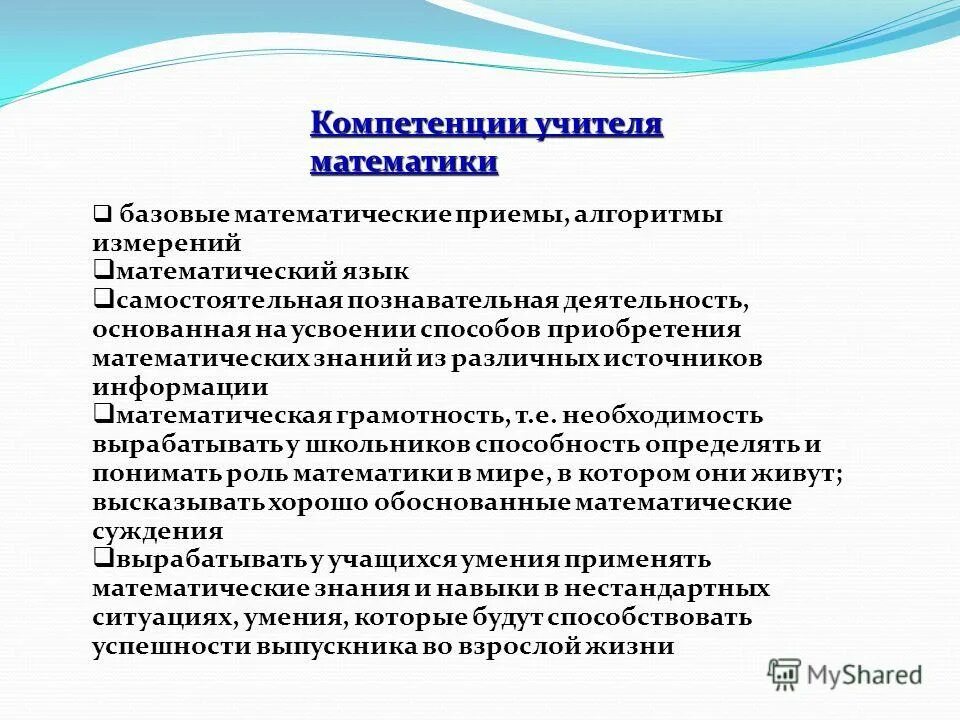 Компетенции учителя математики

❑ базовые математические приемы, алгоритмы измерений
❑математический язык
❑самостоятельная познавательная деятельность, основанная на усвоении способов приобретения математических знаний из различных источников информации
❑математическая грамотность, т.е. необходимость вырабатывать у школьников способность определять и понимать роль математики в мире, в котором они живут; высказывать хорошо обоснованные математические суждения
❑вырабатывать у учащихся умения применять математические знания и навыки в нестандартных ситуациях, умения, которые будут способствовать успешности выпускника во взрослой жизни

MyShared